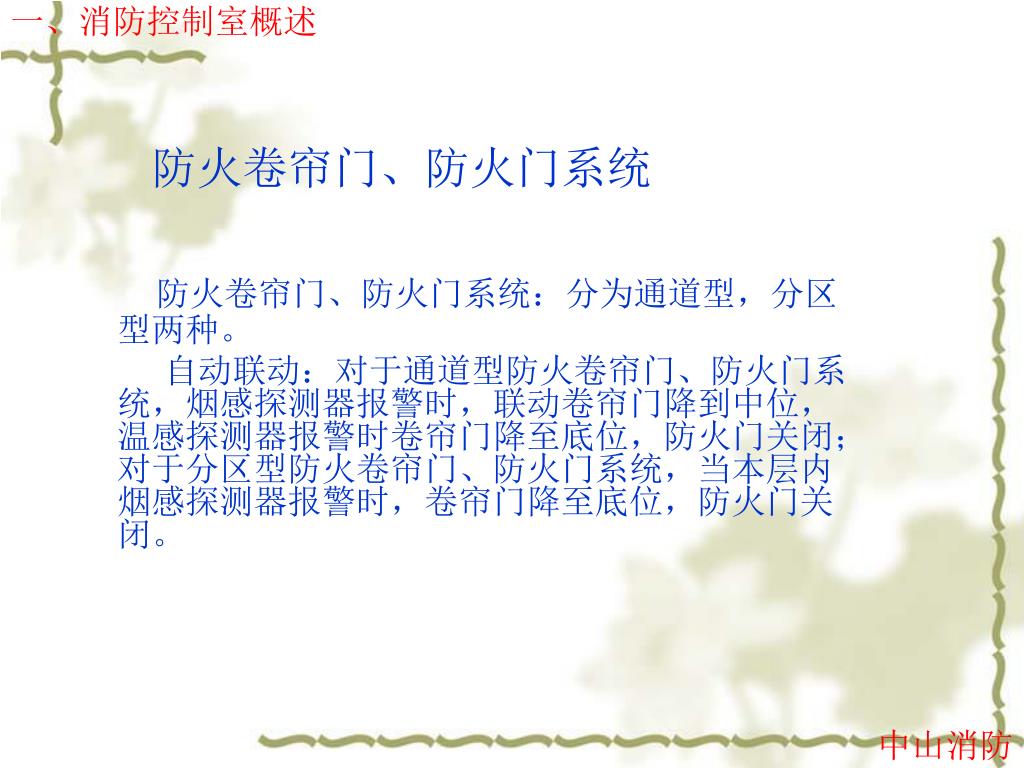 一、消防控制室概述

防火卷帘门、防火门系统

防火卷帘门、防火门系统：分为通道型，分区型两种。

自动联动：对于通道型防火卷帘门、防火门系统，烟感探测器报警时，联动卷帘门降到中位，温感探测器报警时卷帘门降至底位，防火门关闭；对于分区型防火卷帘门、防火门系统，当本层内烟感探测器报警时，卷帘门降至底位，防火门关闭。

中山消防